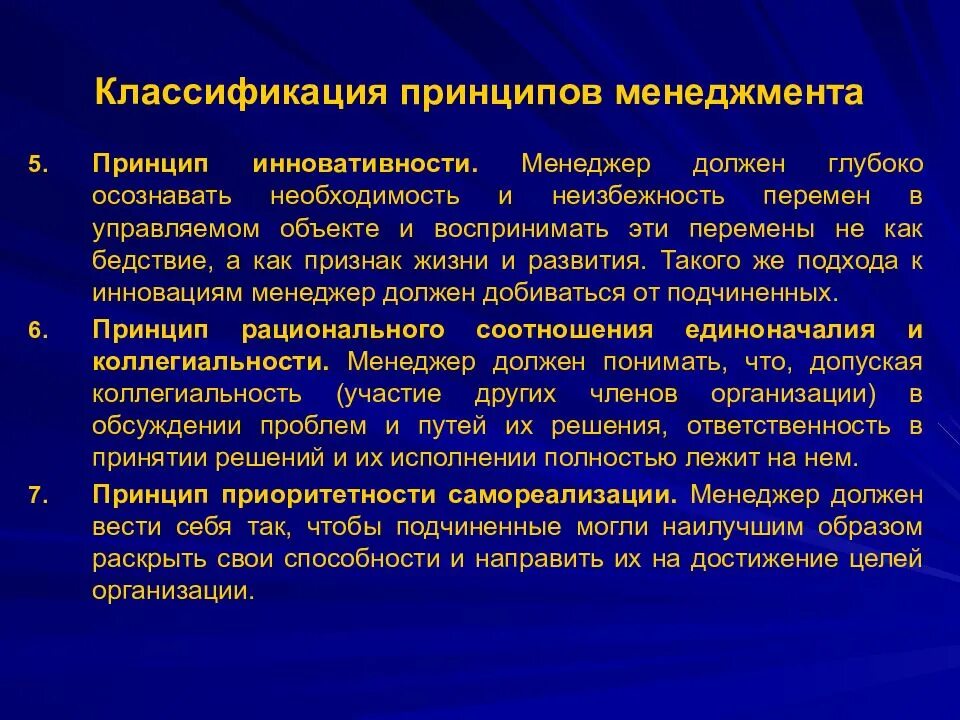 Классификация принципов менеджмента

5. Принцип инновативности. Менеджер должен глубоко осознавать необходимость и неизбежность перемен в управляемом объекте и воспринимать эти перемены не как бедствие, а как признак жизни и развития. Такого же подхода к инновациям менеджер должен добиваться от подчиненных.

6. Принцип рационального соотношения единоначалия и коллегиальности. Менеджер должен понимать, что, допуская коллегиальность (участие других членов организации) в обсуждении проблем и путей их решения, ответственность в принятии решений и их исполнении полностью лежит на нем.

7. Принцип приоритетности самореализации. Менеджер должен вести себя так, чтобы подчиненные могли наилучшим образом раскрыть свои способности и направить их на достижение целей организации.